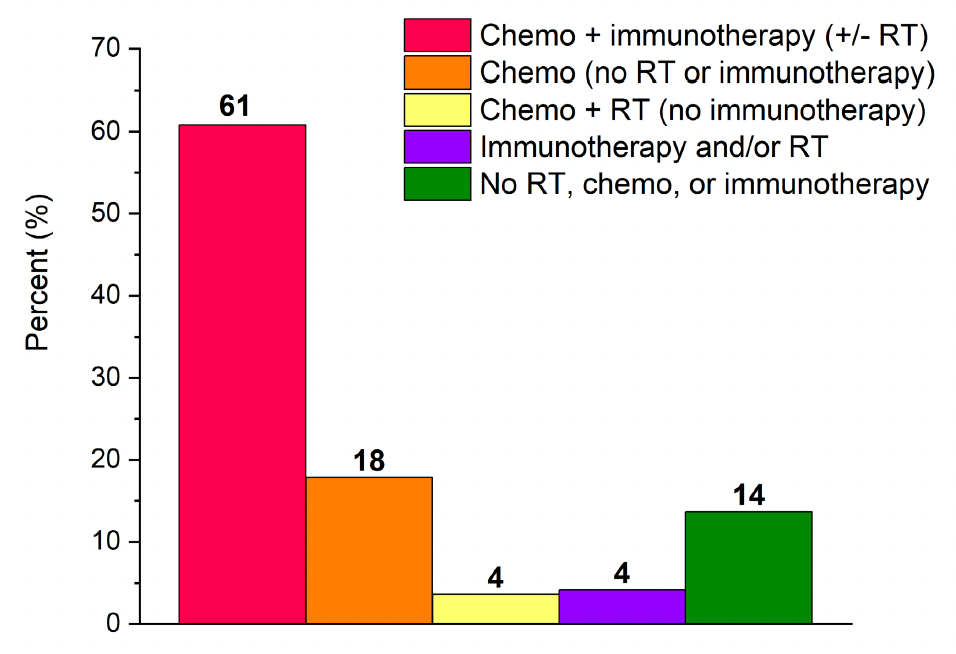 Chemo + immunotherapy (+/- RT)
Chemo (no RT or immunotherapy)
Chemo + RT (no immunotherapy)
Immunotherapy and/or RT
No RT, chemo, or immunotherapy

Percent (%)

70
60
50
40
30
20
10
0

61
18
4
4
14